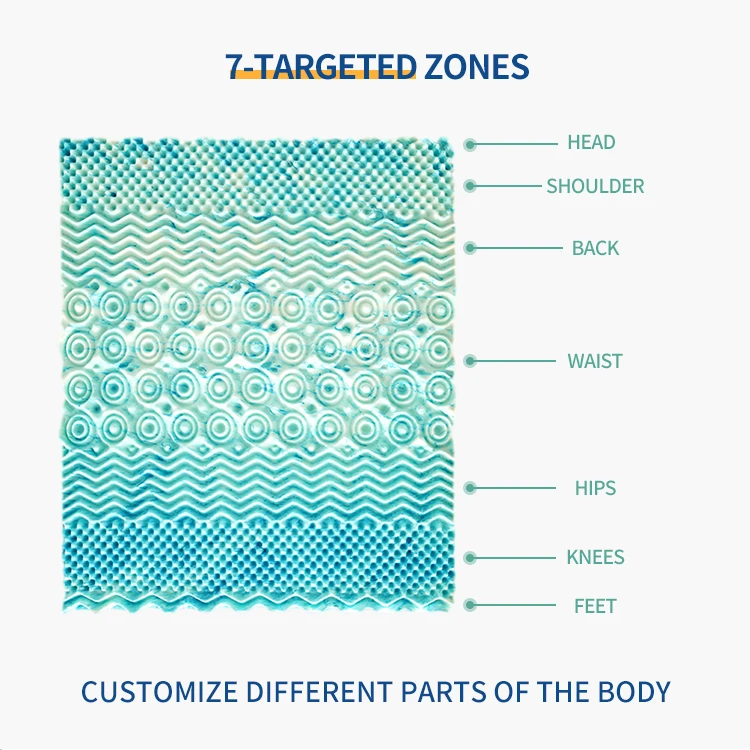 7-TARGETED ZONES

HEAD
SHOULDER
BACK
WAIST
HIPS
KNEES
FEET

CUSTOMIZE DIFFERENT PARTS OF THE BODY